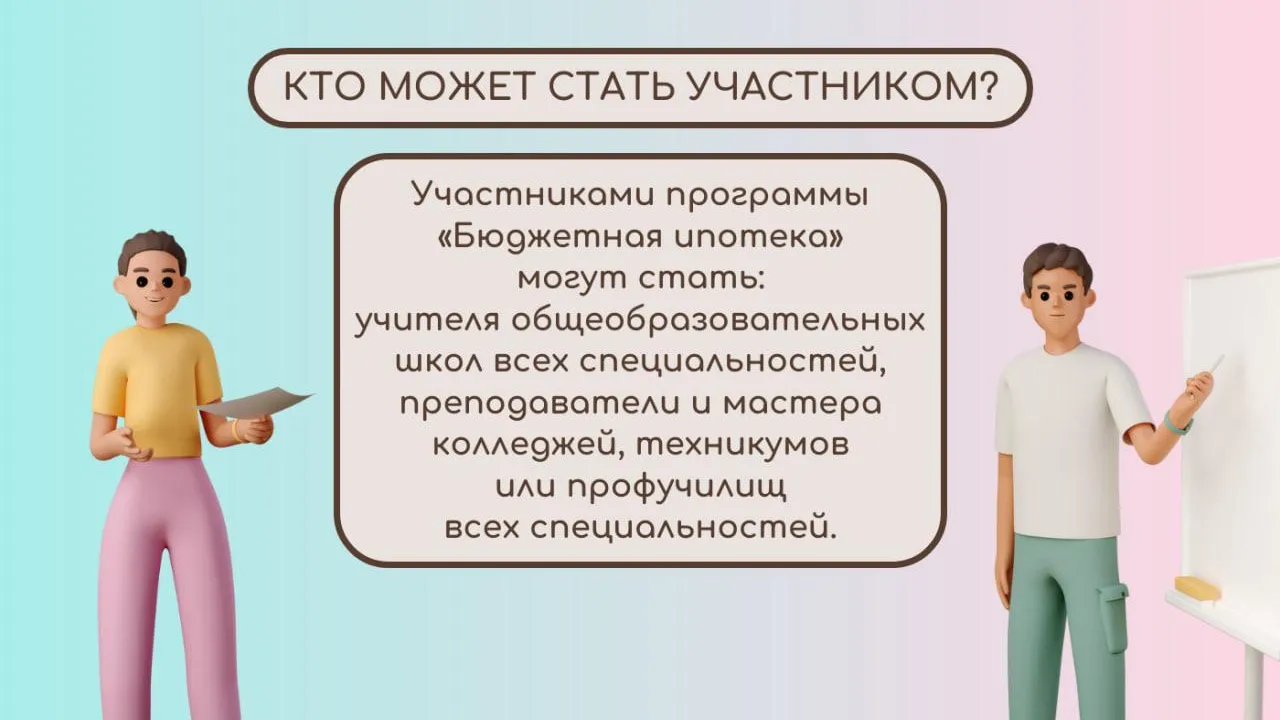 КТО МОЖЕТ СТАТЬ УЧАСТНИКОМ?

Участниками программы «Бюджетная ипотека» могут стать: учителя общеобразовательных школ всех специальностей, преподаватели и мастера колледжей, техникумов или профучилищ всех специальностей.